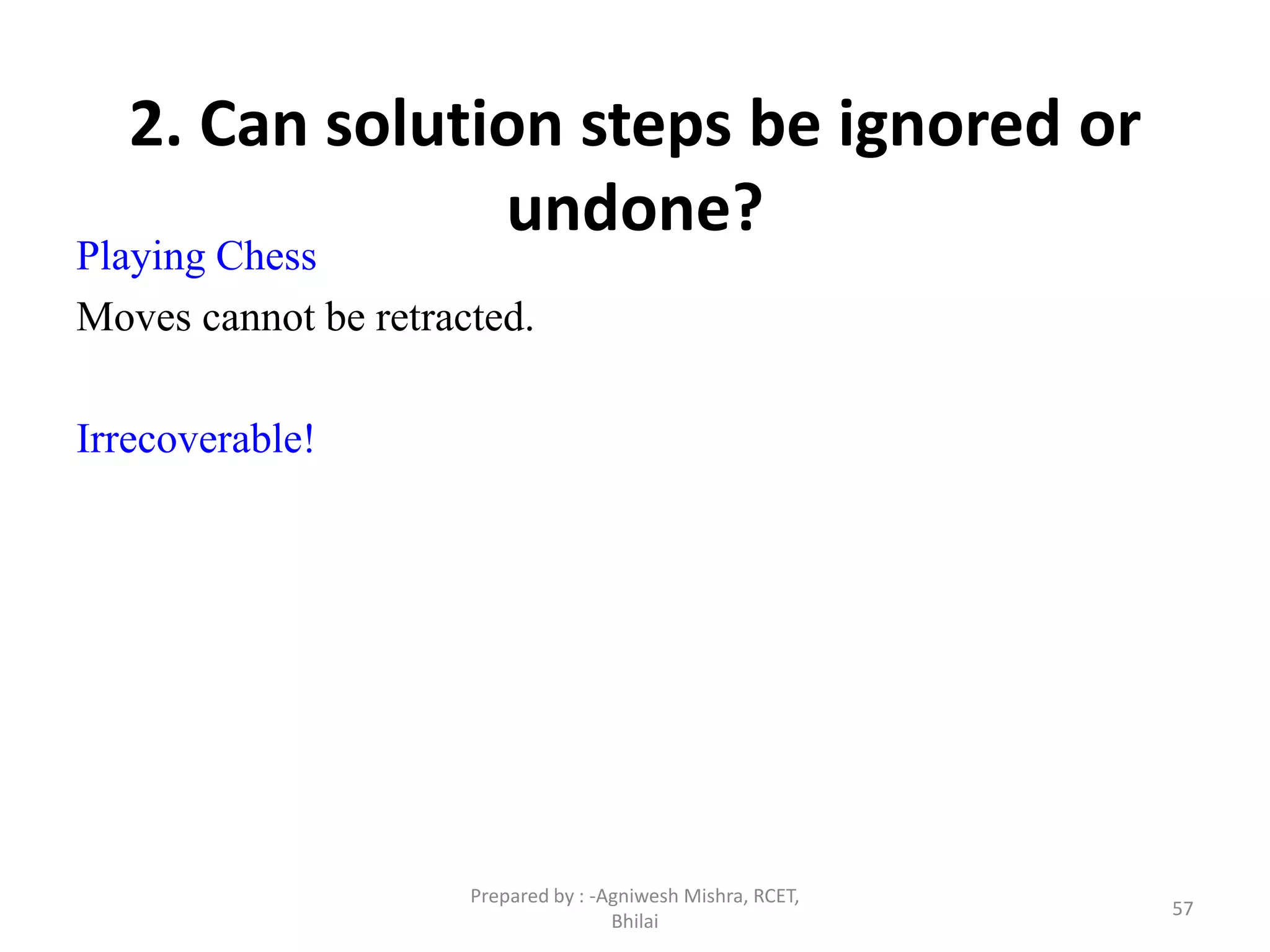 2. Can solution steps be ignored or undone?

Playing Chess

Moves cannot be retracted.

Irrecoverable!

Prepared by : -Agniwesh Mishra, RCET, Bhilai

57